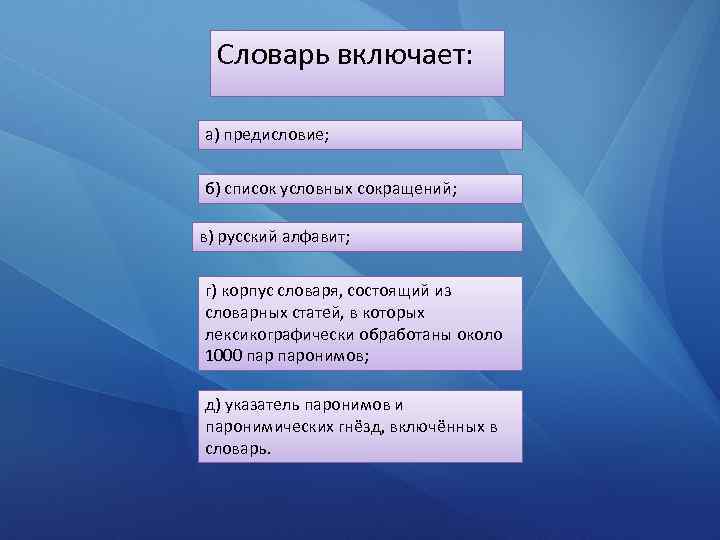 Словарь включает:

а) предисловие;

б) список условных сокращений;

в) русский алфавит;

г) корпус словаря, состоящий из словарных статей, в которых лексикографически обработаны около 1000 пар паронимов;

д) указатель паронимов и паронимических гнёзд, включённых в словарь.